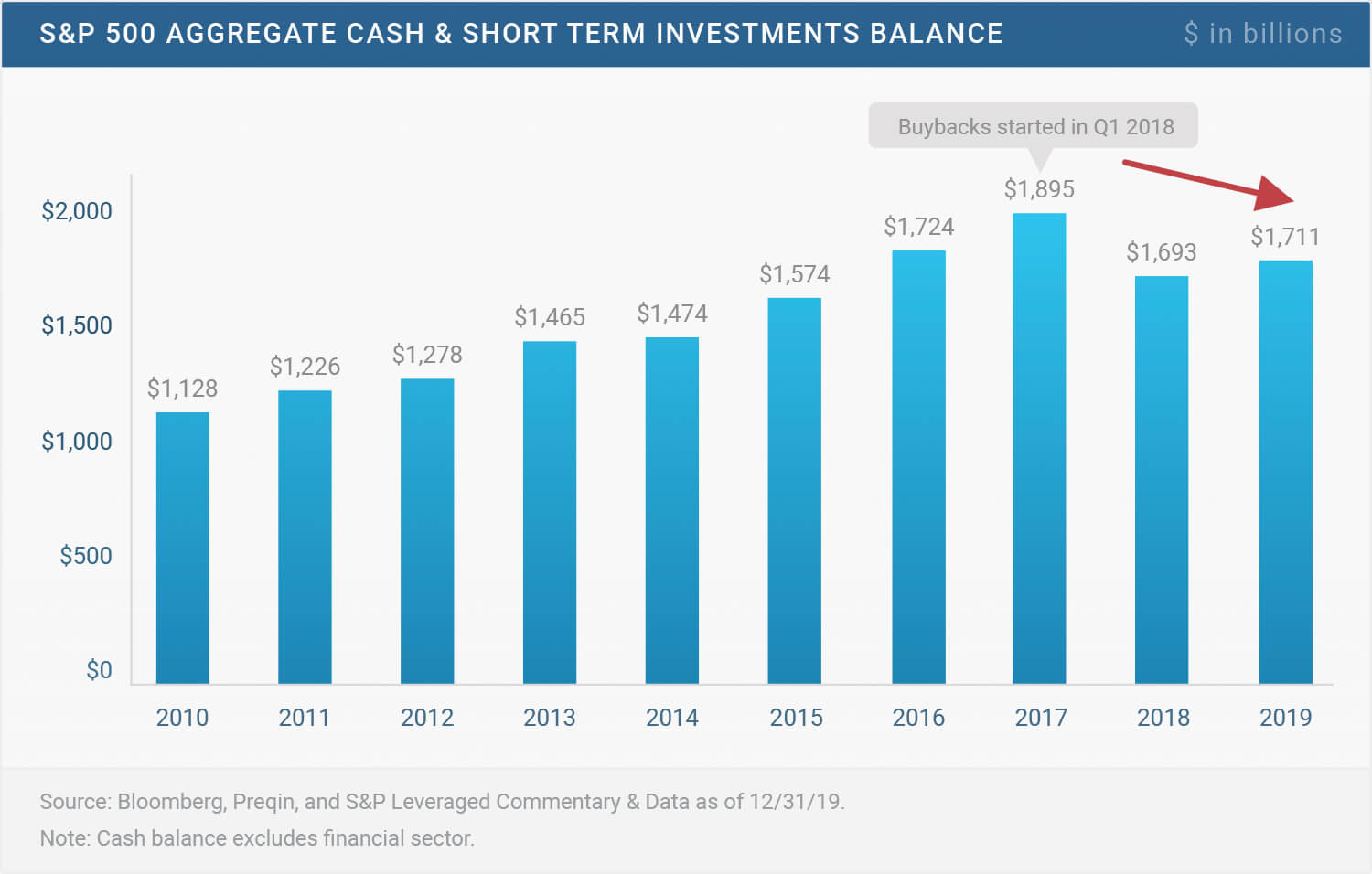 S&P 500 AGGREGATE CASH & SHORT TERM INVESTMENTS BALANCE

$ in billions

Buybacks started in Q1 2018

$2,000
$1,500
$1,000
$500
$0

$1,128
$1,226
$1,278
$1,465
$1,474
$1,574
$1,724
$1,895
$1,693
$1,711

2010
2011
2012
2013
2014
2015
2016
2017
2018
2019

Source: Bloomberg, Preqin, and S&P Leveraged Commentary & Data as of 12/31/19.

Note: Cash balance excludes financial sector.